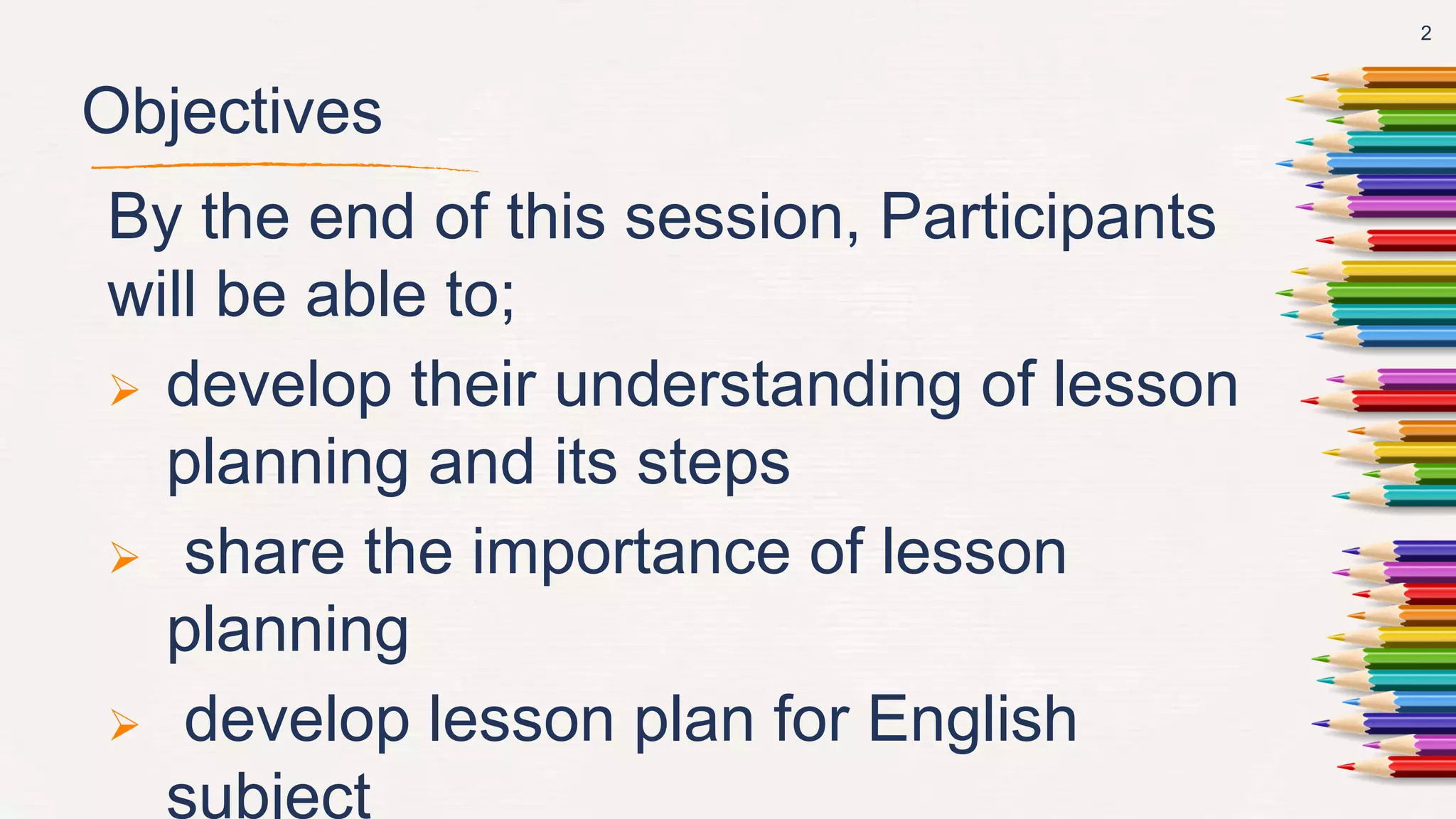 2

Objectives

By the end of this session, Participants will be able to;

➢ develop their understanding of lesson planning and its steps

➢ share the importance of lesson planning

➢ develop lesson plan for English subject